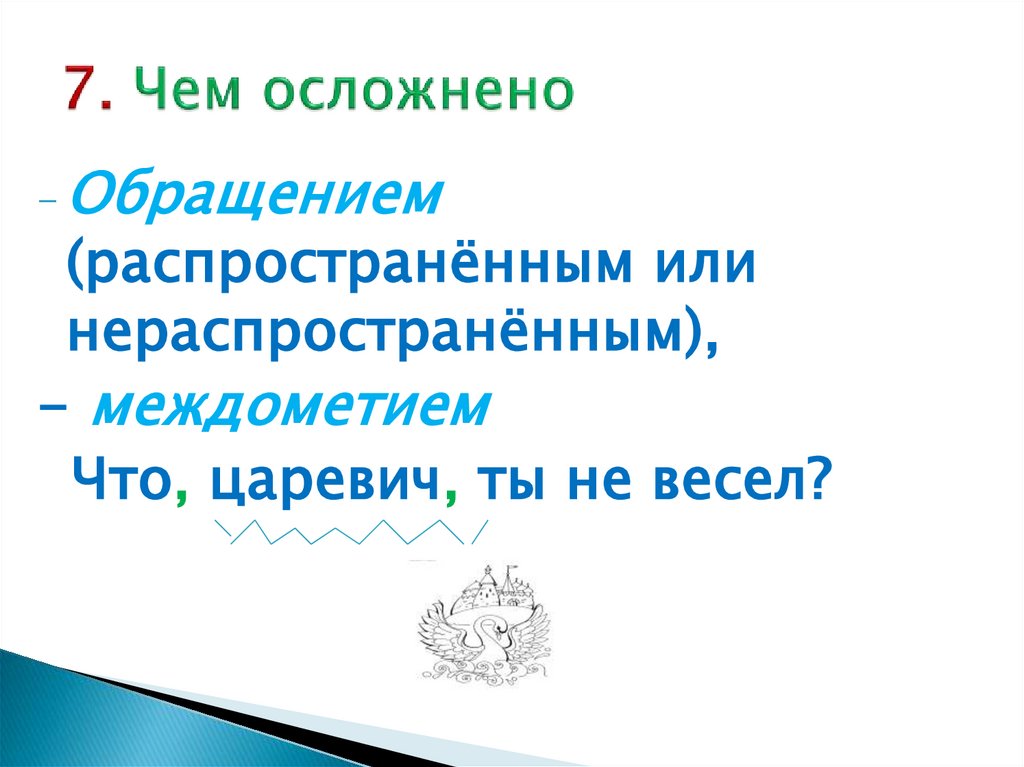 7. Чем осложнено

- Обращением (распространённым или нераспространённым),

- междометием

Что, царевич, ты не весел?